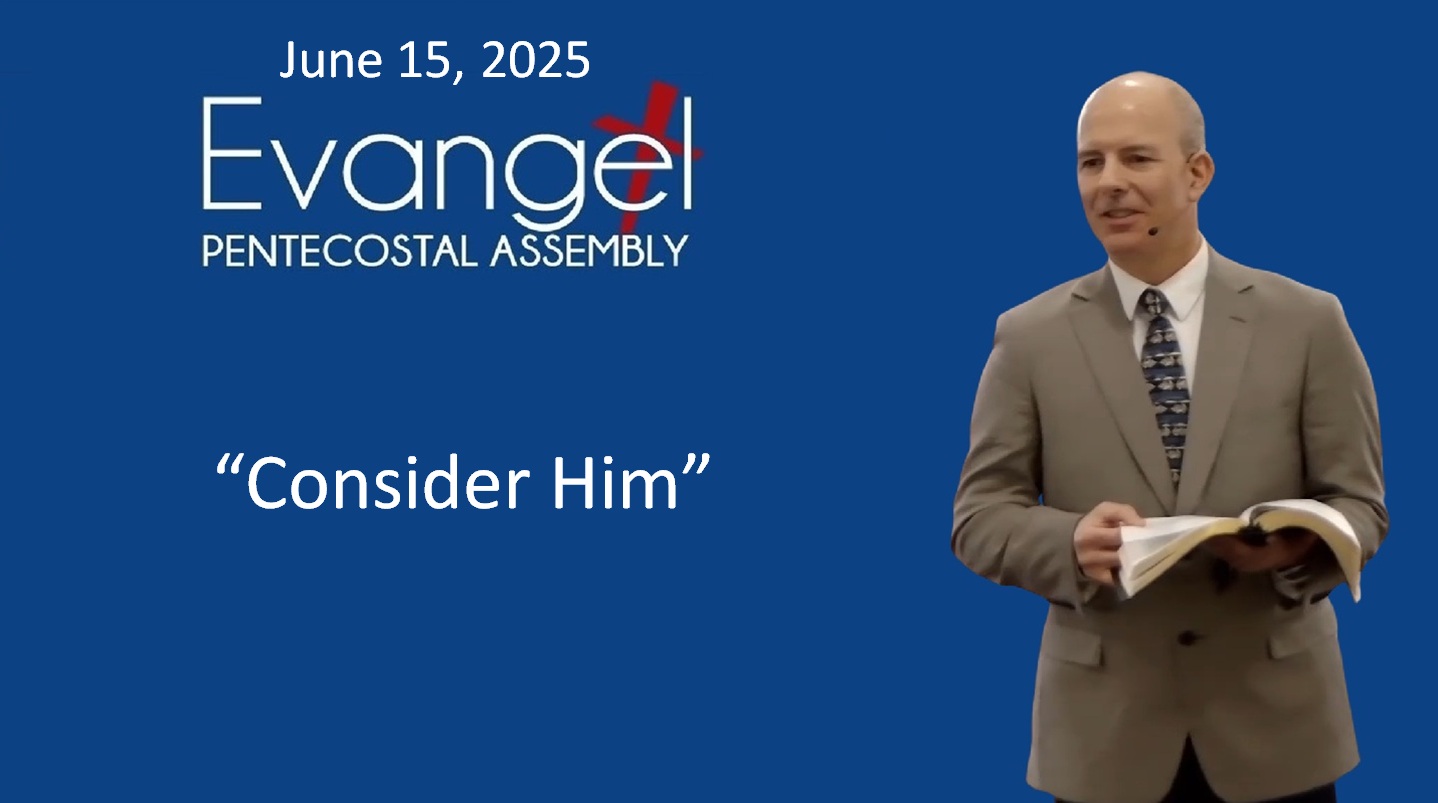 June 15, 2025

Evangel
PENTECOSTAL ASSEMBLY

"Consider Him"